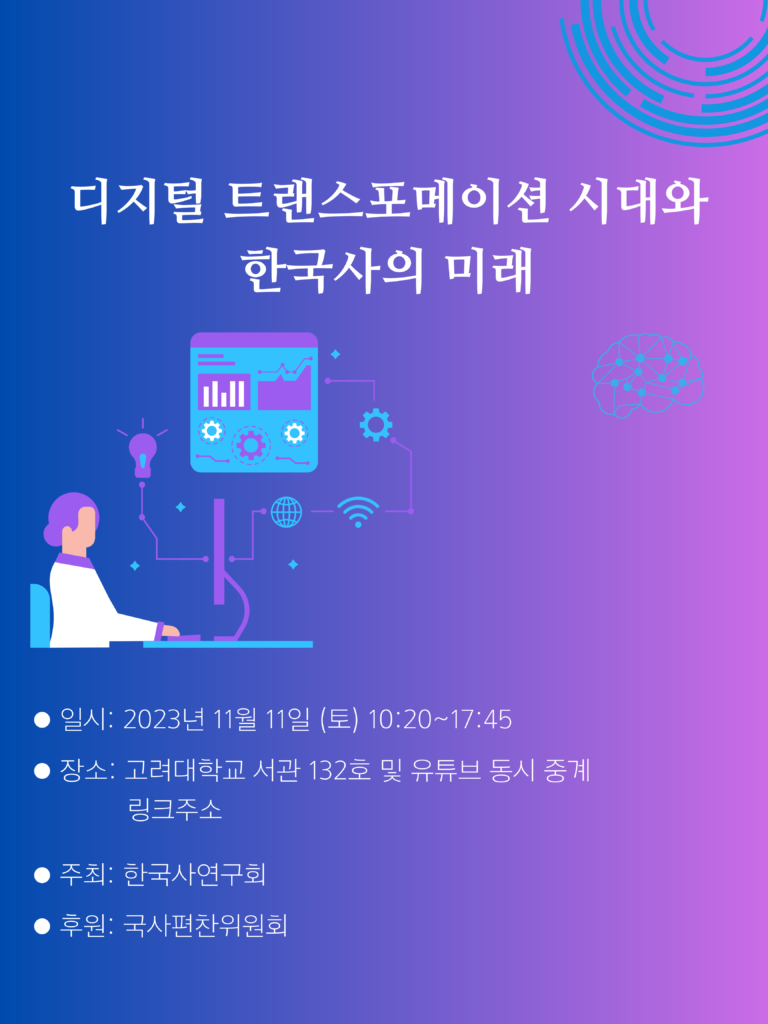 디지털 트랜스포메이션 시대와 한국사의 미래

● 일시: 2023년 11월 11일 (토) 10:20~17:45

● 장소: 고려대학교 서관 132호 및 유튜브 동시 중계 링크주소

● 주최: 한국사연구회

● 후원: 국사편찬위원회